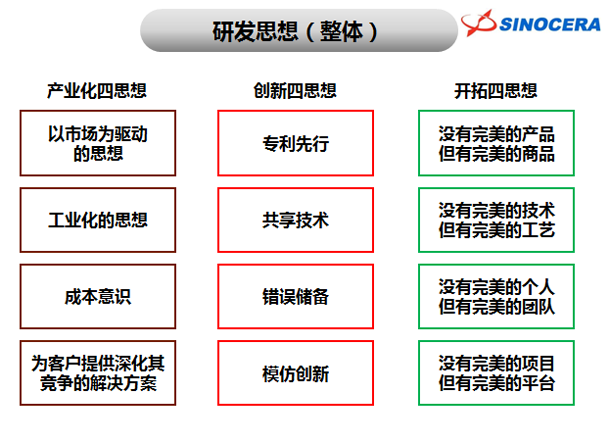 研发思想（整体）

SINOCERA

产业化四思想

以市场为驱动的思想

工业化的思想

成本意识

为客户提供深化其竞争的解决方案

创新四思想

专利先行

共享技术

错误储备

模仿创新

开拓四思想

没有完美的产品
但有完美的商品

没有完美的技术
但有完美的工艺

没有完美的个人
但有完美的团队

没有完美的项目
但有完美的平台